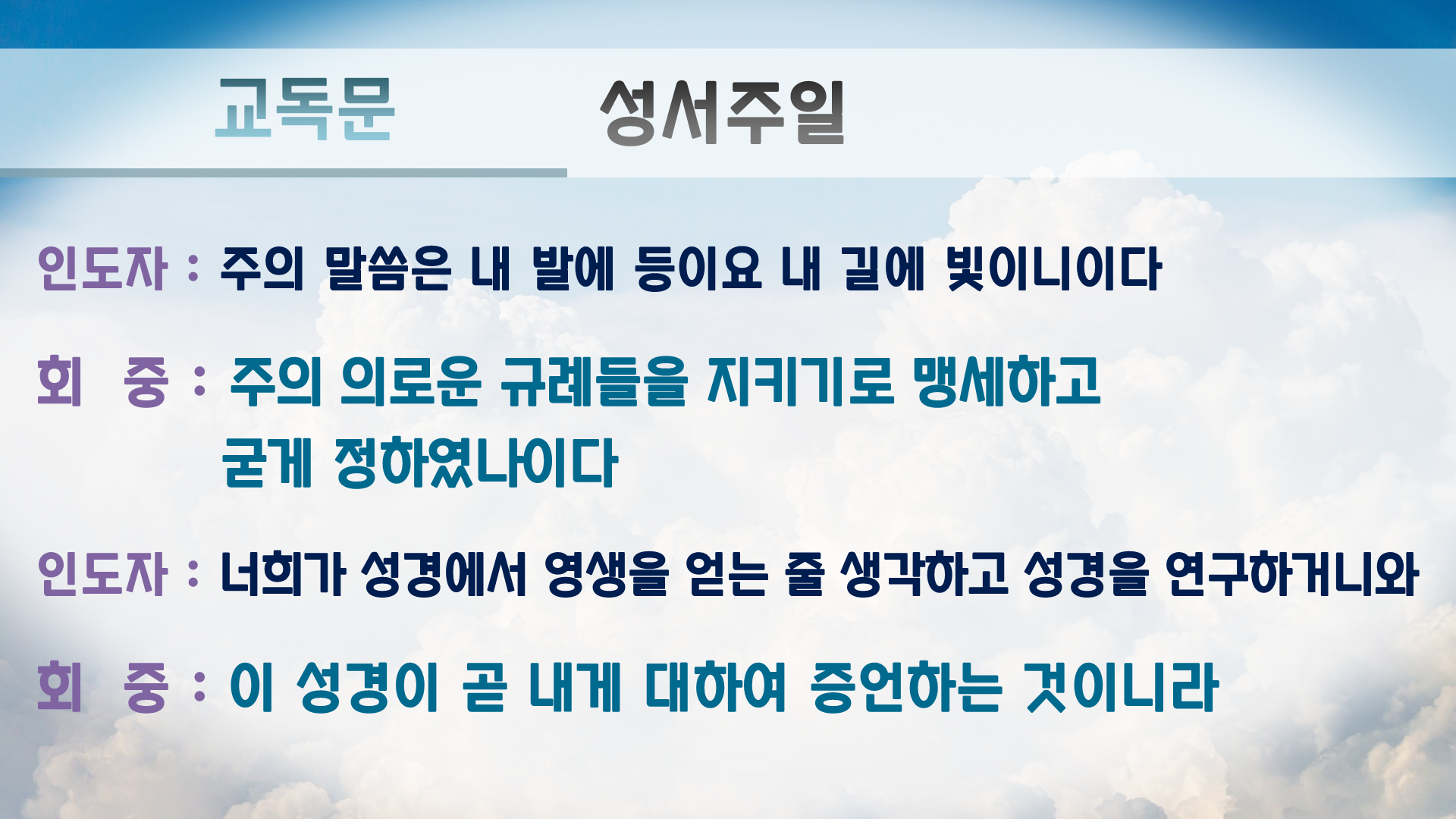 교독문 성서주일

인도자 : 주의 말씀은 내 발에 등이요 내 길에 빛이니이다

회 중 : 주의 의로운 규례들을 지키기로 맹세하고 굳게 정하였나이다

인도자 : 너희가 성경에서 영생을 얻는 줄 생각하고 성경을 연구하거니와

회 중 : 이 성경이 곧 내게 대하여 증언하는 것이니라